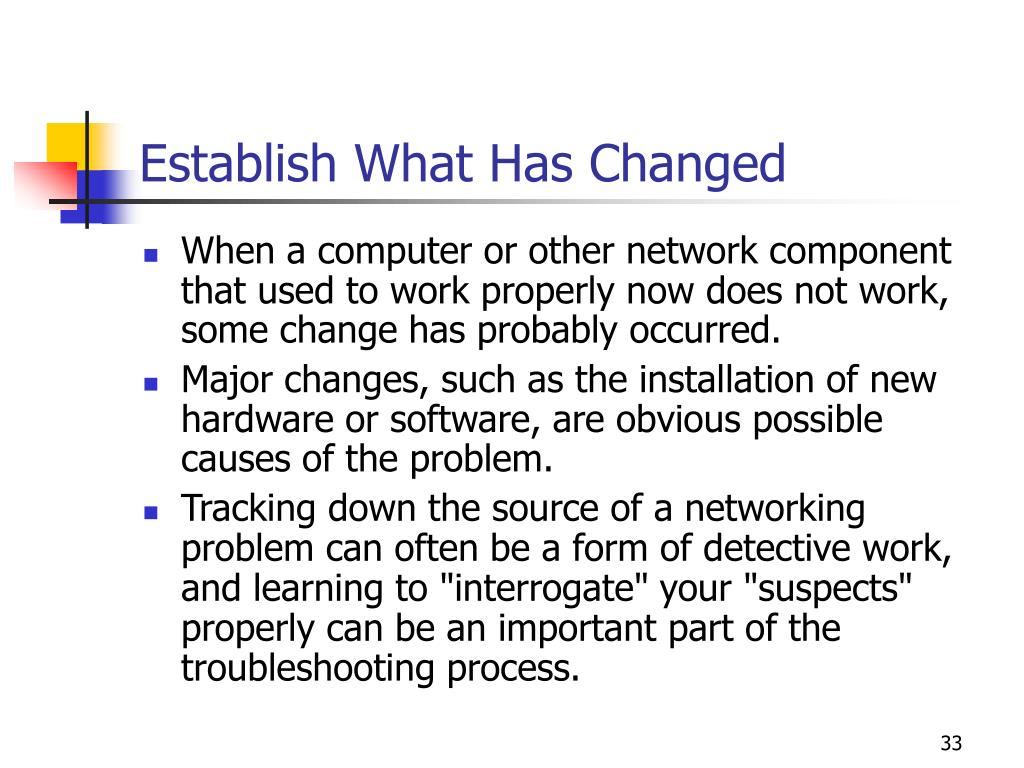 Establish What Has Changed

- When a computer or other network component that used to work properly now does not work, some change has probably occurred.
- Major changes, such as the installation of new hardware or software, are obvious possible causes of the problem.
- Tracking down the source of a networking problem can often be a form of detective work, and learning to "interrogate" your "suspects" properly can be an important part of the troubleshooting process.

33